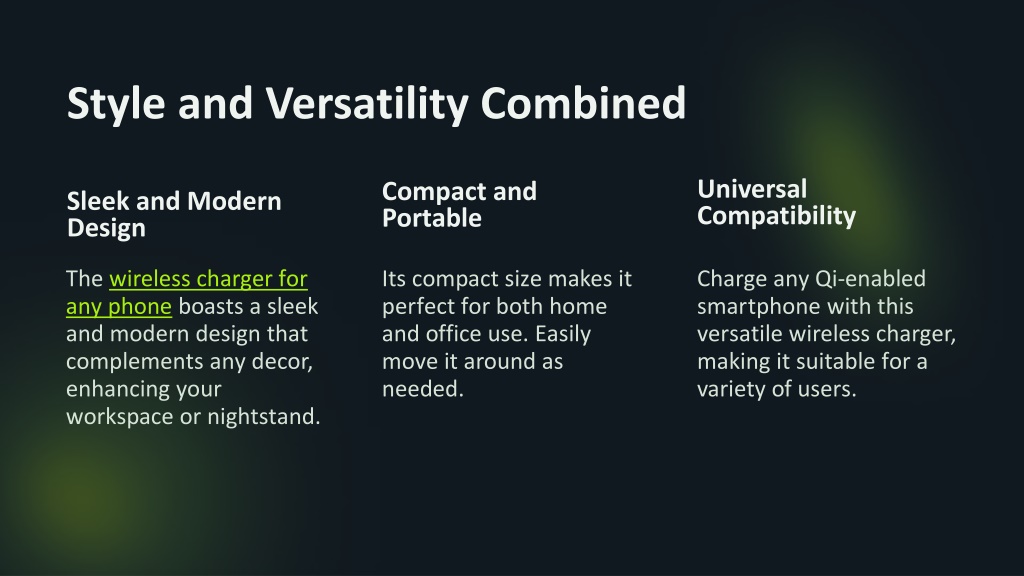 Style and Versatility Combined

Sleek and Modern Design

The wireless charger for any phone boasts a sleek and modern design that complements any decor, enhancing your workspace or nightstand.

Compact and Portable

Its compact size makes it perfect for both home and office use. Easily move it around as needed.

Universal Compatibility

Charge any Qi-enabled smartphone with this versatile wireless charger, making it suitable for a variety of users.